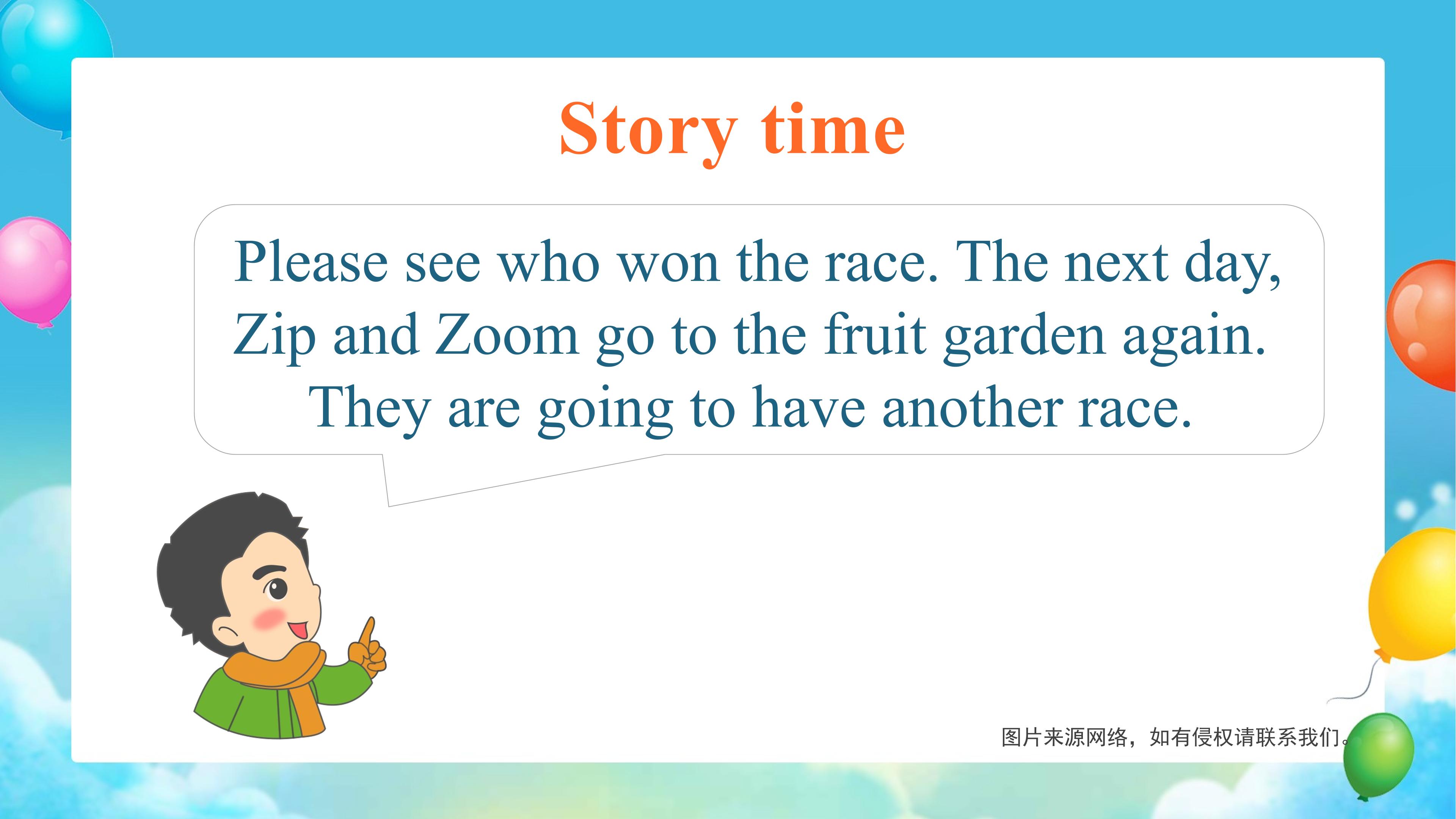 Story time

Please see who won the race. The next day, Zip and Zoom go to the fruit garden again. They are going to have another race.

图片来源网络，如有侵权请联系我们。